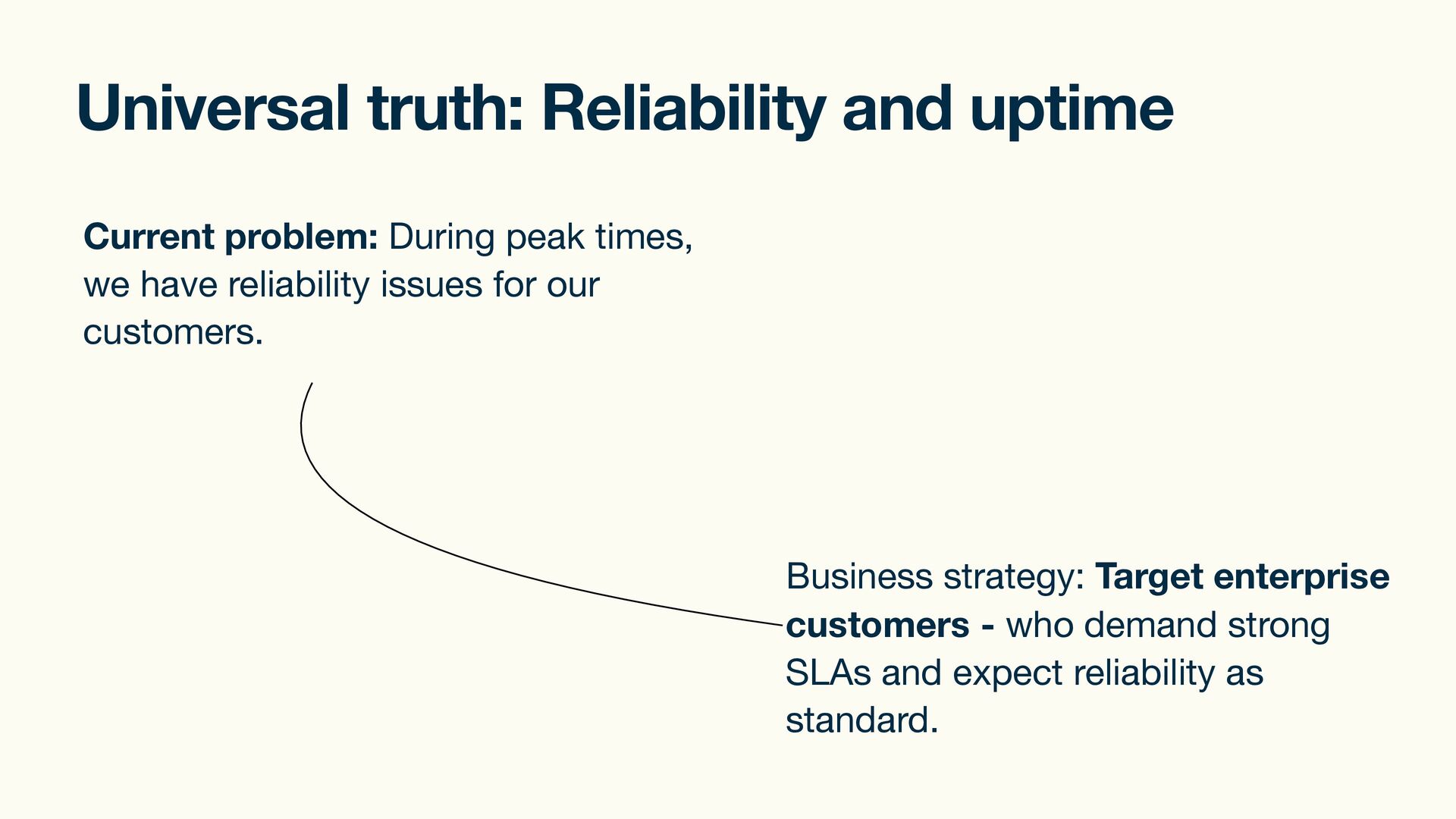 Universal truth: Reliability and uptime

Current problem: During peak times, we have reliability issues for our customers.

Business strategy: Target enterprise customers - who demand strong SLAs and expect reliability as standard.